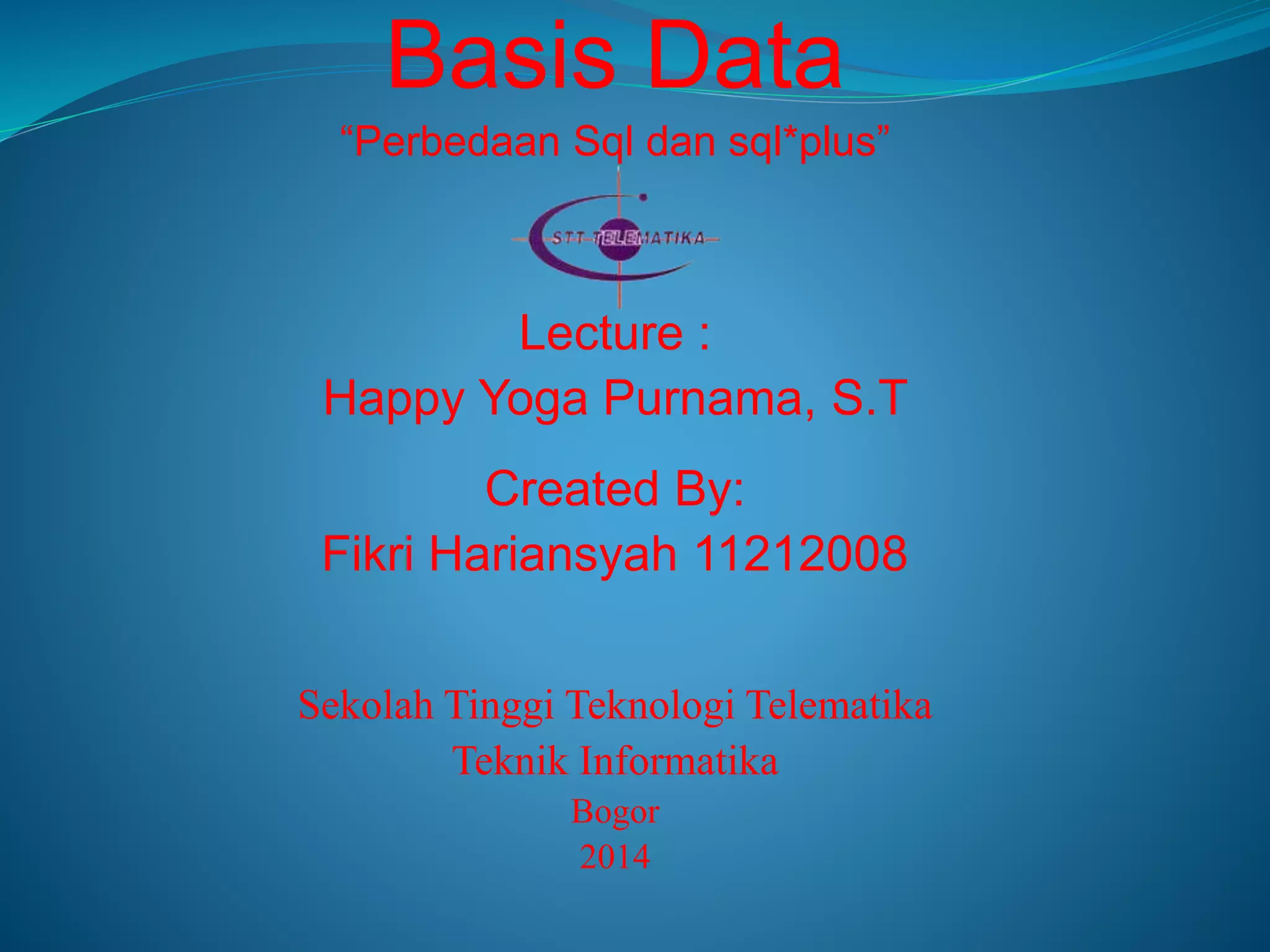 Basis Data

“Perbedaan Sql dan sql*plus”

STT TELEMATIKA

Lecture :
Happy Yoga Purnama, S.T

Created By:
Fikri Hariansyah 11212008

Sekolah Tinggi Teknologi Telematika
Teknik Informatika
Bogor
2014